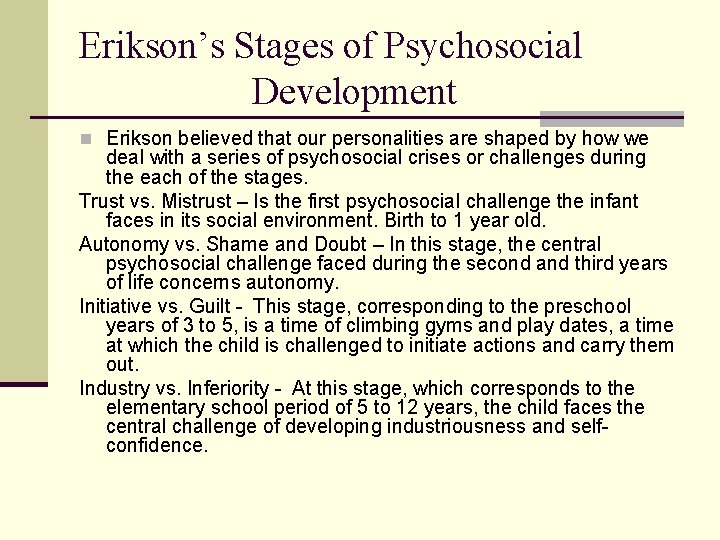 Erikson's Stages of Psychosocial Development

Erikson believed that our personalities are shaped by how we deal with a series of psychosocial crises or challenges during the each of the stages.

Trust vs. Mistrust – Is the first psychosocial challenge the infant faces in its social environment. Birth to 1 year old.

Autonomy vs. Shame and Doubt – In this stage, the central psychosocial challenge faced during the second and third years of life concerns autonomy.

Initiative vs. Guilt - This stage, corresponding to the preschool years of 3 to 5, is a time of climbing gyms and play dates, a time at which the child is challenged to initiate actions and carry them out.

Industry vs. Inferiority - At this stage, which corresponds to the elementary school period of 5 to 12 years, the child faces the central challenge of developing industriousness and self-confidence.